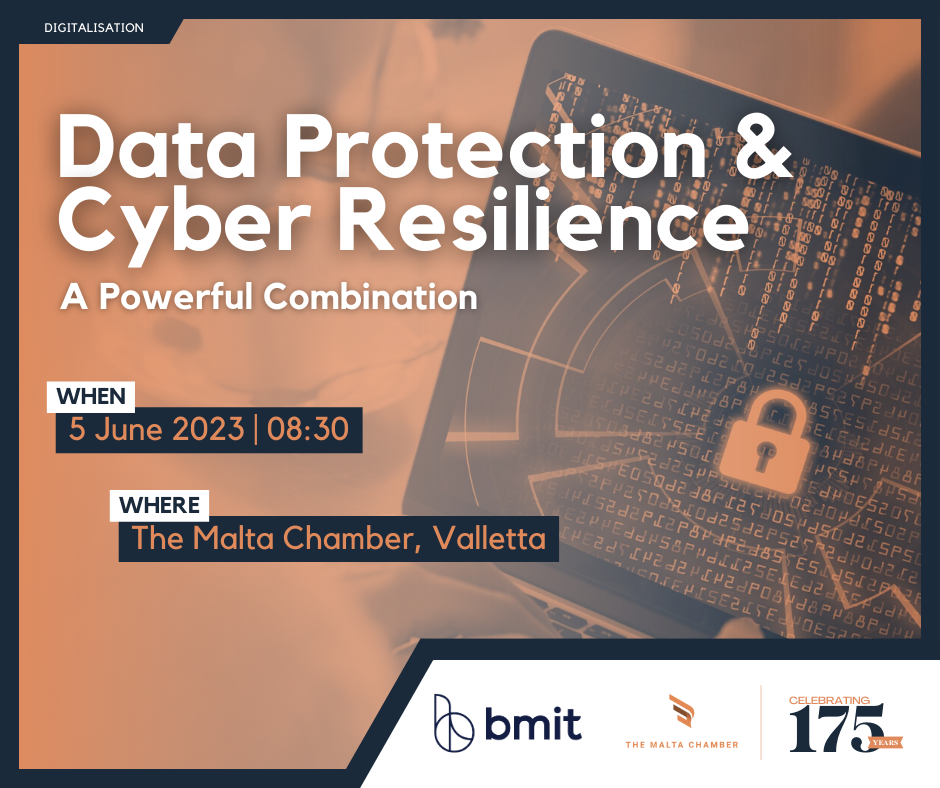 DIGITALISATION

Data Protection & Cyber Resilience

A Powerful Combination

WHEN
5 June 2023 | 08:30

WHERE
The Malta Chamber, Valletta

bmit

THE MALTA CHAMBER

CELEBRATING 175 YEARS